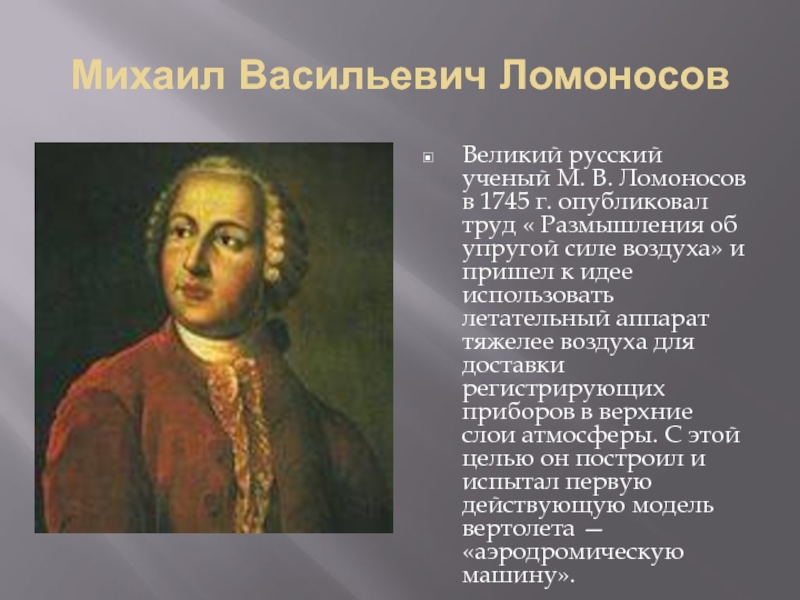 Михаил Васильевич Ломоносов

Великий русский ученый М. В. Ломоносов в 1745 г. опубликовал труд « Размышления об упругой силе воздуха» и пришел к идее использовать летательный аппарат тяжелее воздуха для доставки регистрирующих приборов в верхние слои атмосферы. С этой целью он построил и испытал первую действующую модель вертолета — «аэродромическую машину».